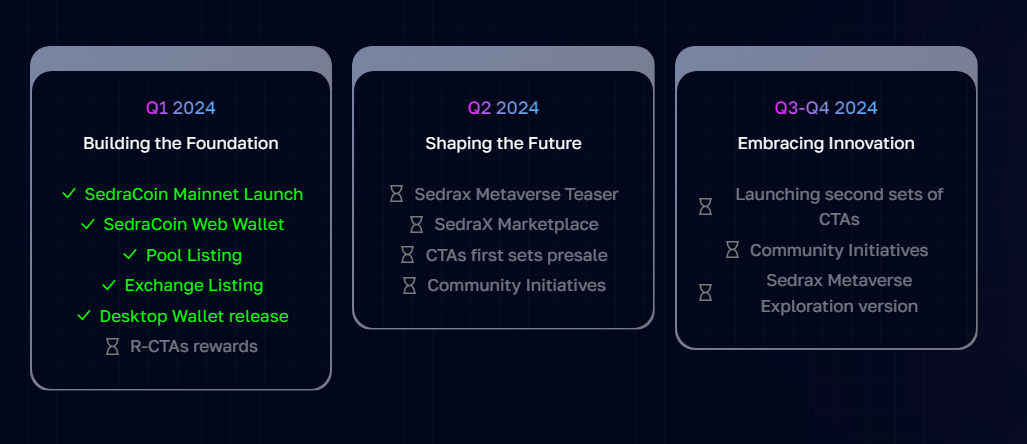 Q1 2024
Building the Foundation

✓ SedraCoin Mainnet Launch
✓ SedraCoin Web Wallet
✓ Pool Listing
✓ Exchange Listing
✓ Desktop Wallet release
R-CTAs rewards

Q2 2024
Shaping the Future

Sedrax Metaverse Teaser
SedraX Marketplace
CTAs first sets presale
Community Initiatives

Q3-Q4 2024
Embracing Innovation

Launching second sets of CTAs
Community Initiatives
Sedrax Metaverse Exploration version